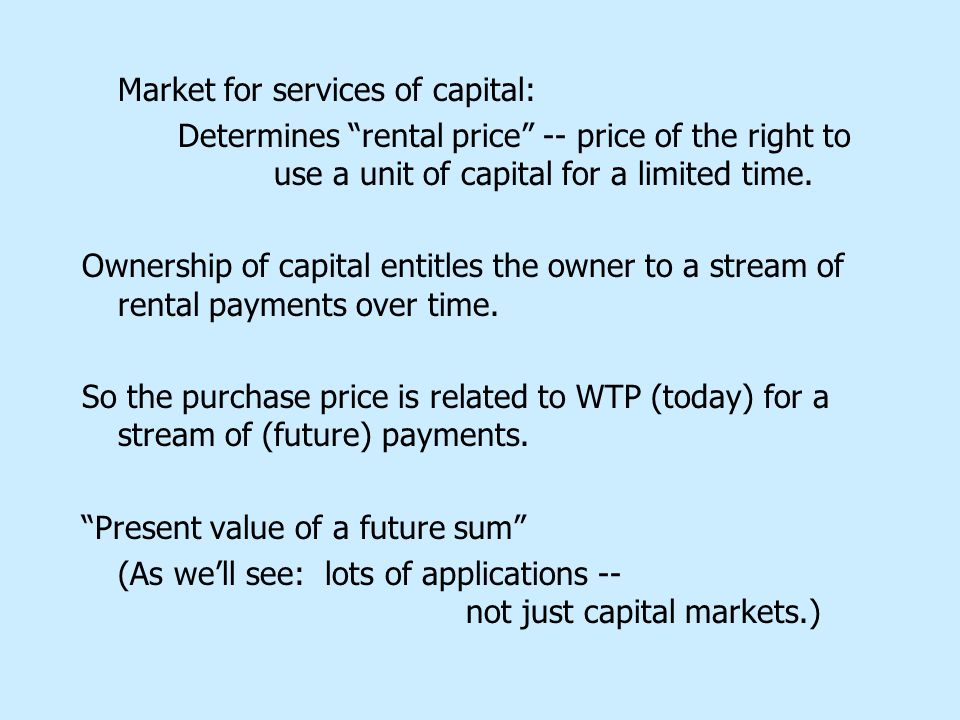 Market for services of capital:

Determines “rental price” -- price of the right to use a unit of capital for a limited time.

Ownership of capital entitles the owner to a stream of rental payments over time.

So the purchase price is related to WTP (today) for a stream of (future) payments.

“Present value of a future sum”

(As we’ll see: lots of applications -- not just capital markets.)